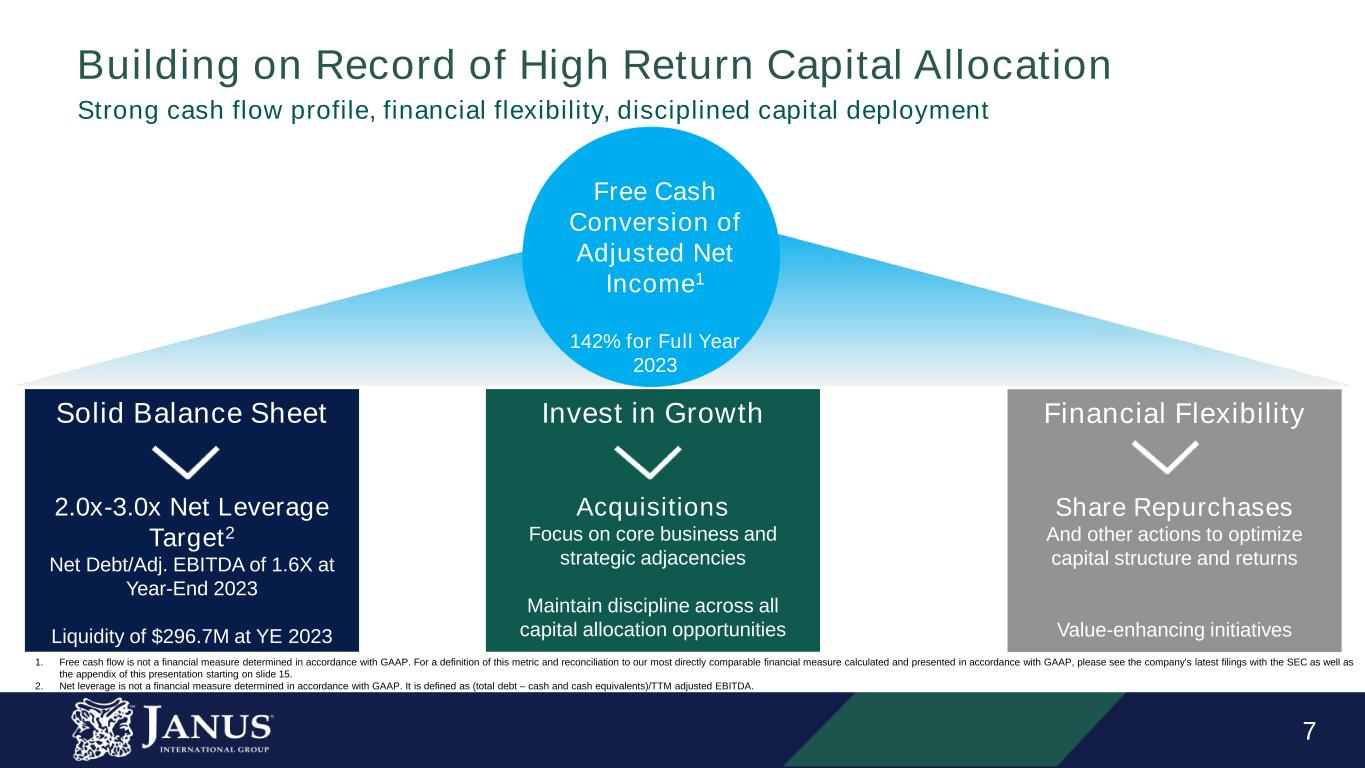 Building on Record of High Return Capital Allocation
Strong cash flow profile, financial flexibility, disciplined capital deployment

Free Cash Conversion of Adjusted Net Income$^1$

142% for Full Year 2023

Solid Balance Sheet

2.0x-3.0x Net Leverage Target$^2$
Net Debt/Adj. EBITDA of 1.6X at Year-End 2023

Liquidity of $296.7M at YE 2023

Invest in Growth

Acquisitions
Focus on core business and strategic adjacencies

Maintain discipline across all capital allocation opportunities

Financial Flexibility

Share Repurchases
And other actions to optimize capital structure and returns

Value-enhancing initiatives

1. Free cash flow is not a financial measure determined in accordance with GAAP. For a definition of this metric and reconciliation to our most directly comparable financial measure calculated and presented in accordance with GAAP, please see the company's latest filings with the SEC as well as the appendix of this presentation starting on slide 15.
2. Net leverage is not a financial measure determined in accordance with GAAP. It is defined as (total debt – cash and cash equivalents)/TTM adjusted EBITDA.

JANUS INTERNATIONAL GROUP

7